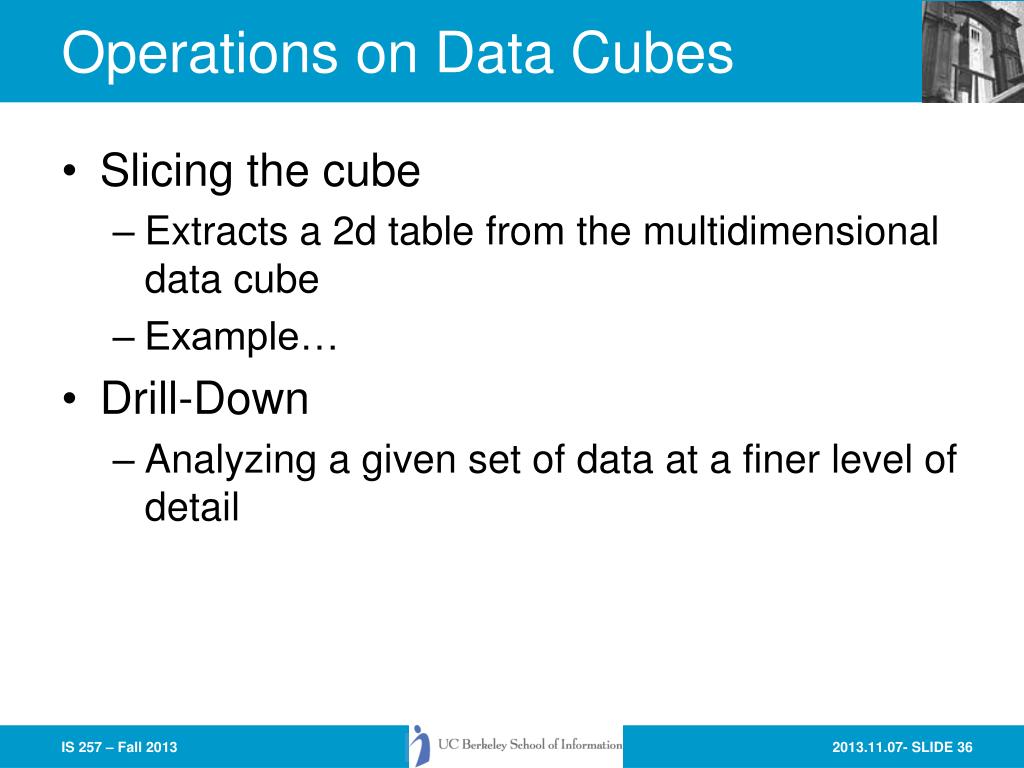 Operations on Data Cubes

• Slicing the cube
– Extracts a 2d table from the multidimensional data cube
– Example…

• Drill-Down
– Analyzing a given set of data at a finer level of detail

IS 257 – Fall 2013

UC Berkeley School of Information

2013.11.07- SLIDE 36